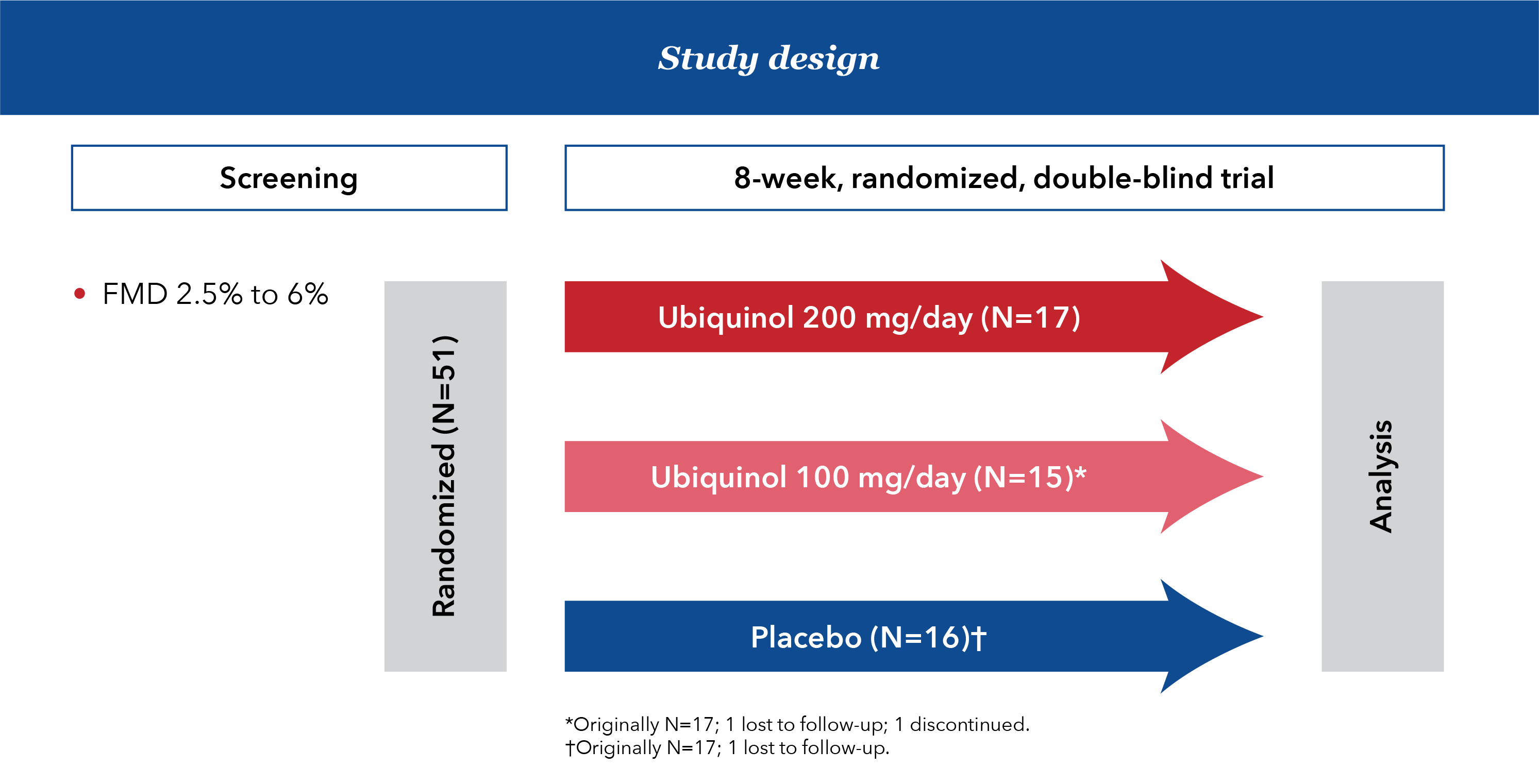 Study design

Screening

8-week, randomized, double-blind trial

• FMD 2.5% to 6%

Randomized (N=51)

Ubiquinol 200 mg/day (N=17)

Ubiquinol 100 mg/day (N=15)*

Placebo (N=16)†

Analysis

*Originally N=17; 1 lost to follow-up; 1 discontinued.
†Originally N=17; 1 lost to follow-up.